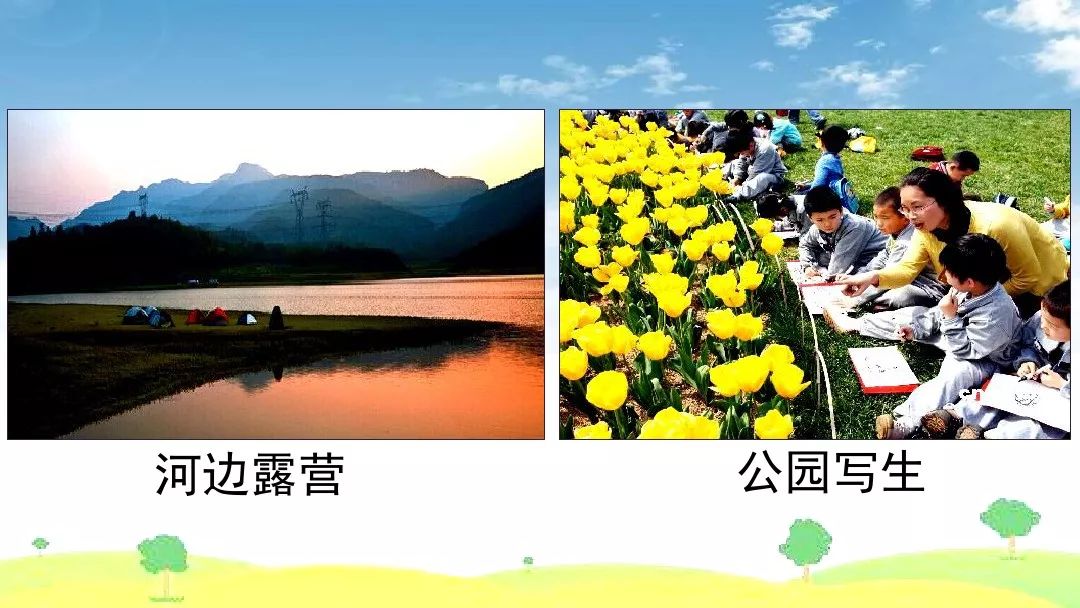 河边露营

公园写生